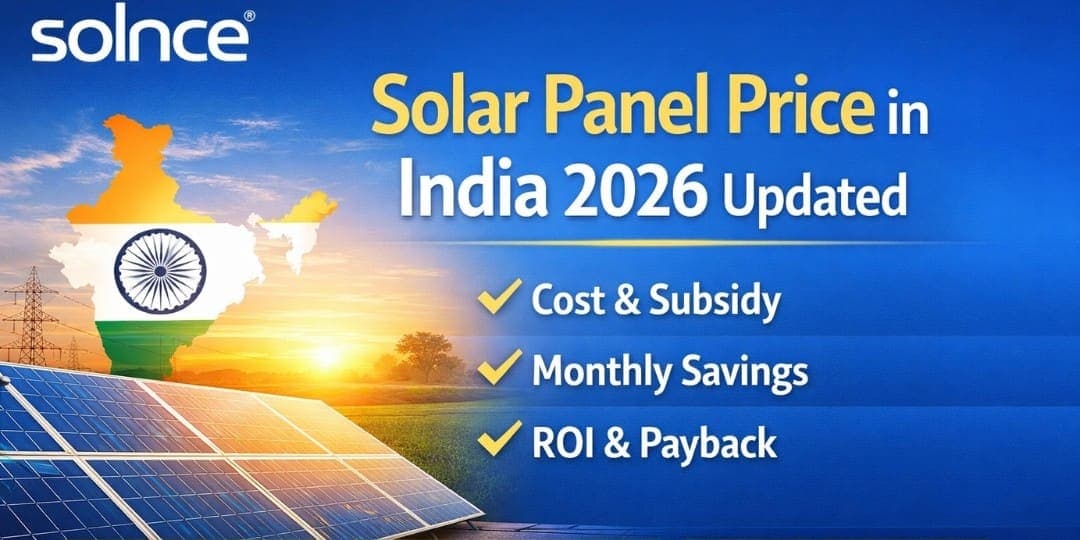 solnce®

Solar Panel Price in India 2026 Updated

✓ Cost & Subsidy
✓ Monthly Savings
✓ ROI & Payback